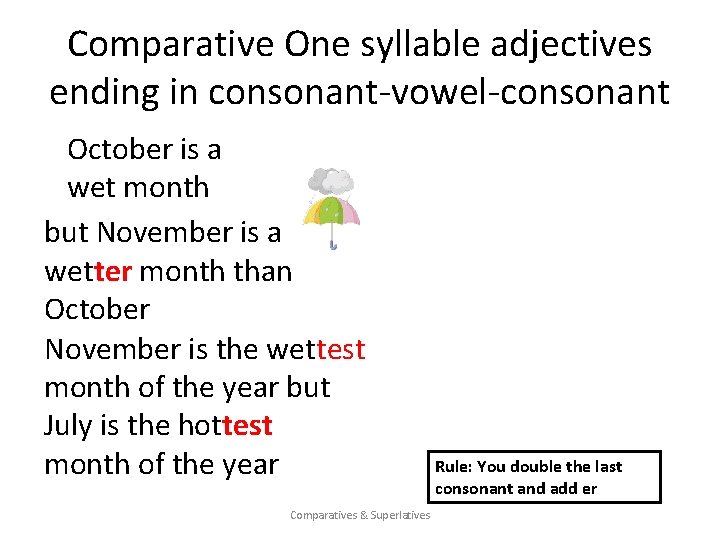 Comparative One syllable adjectives ending in consonant-vowel-consonant

October is a wet month

but November is a wetter month than October

November is the wettest month of the year but July is the hottest month of the year

Rule: You double the last consonant and add er

Comparatives & Superlatives